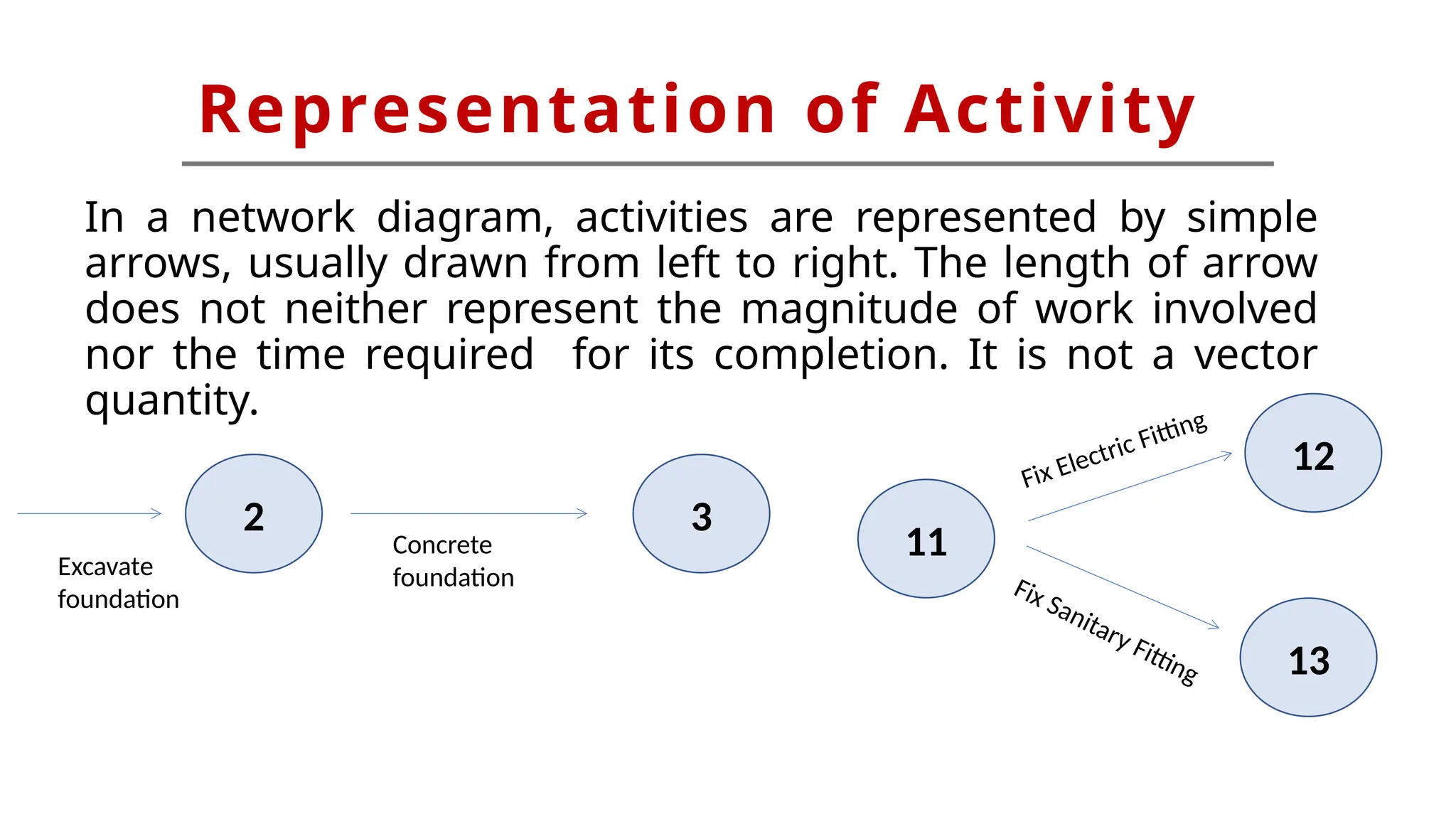 Representation of Activity

In a network diagram, activities are represented by simple arrows, usually drawn from left to right. The length of arrow does not neither represent the magnitude of work involved nor the time required for its completion. It is not a vector quantity.

Excavate foundation

2

Concrete foundation

3

11

Fix Electric Fitting

12

Fix Sanitary Fitting

13